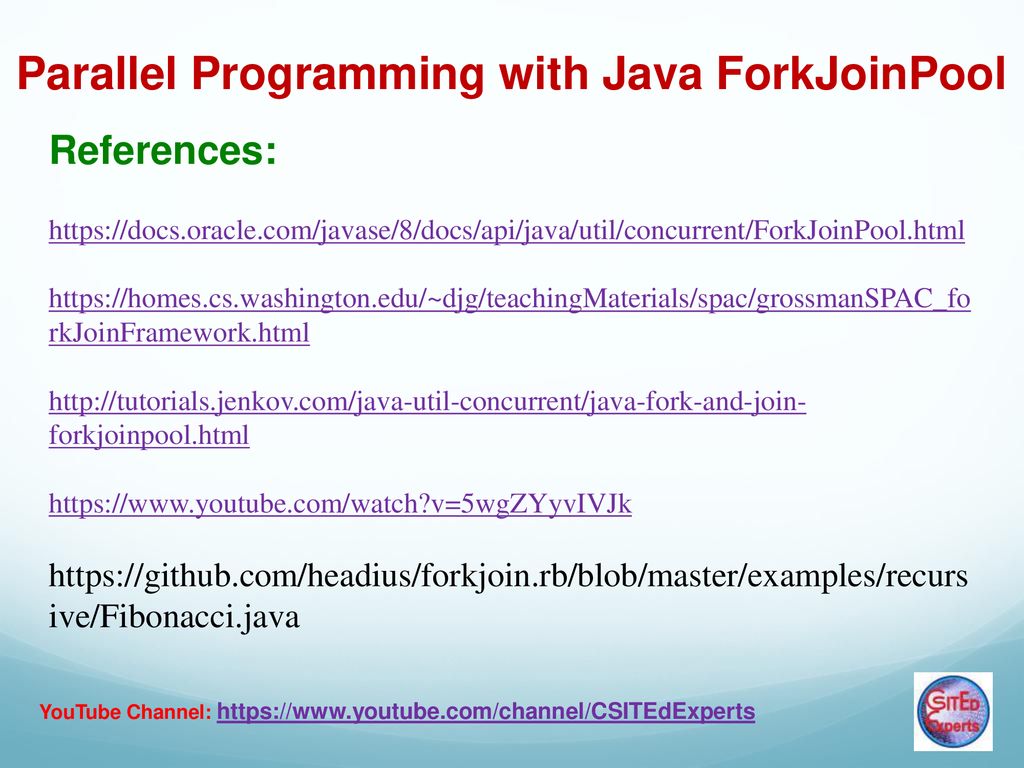 Parallel Programming with Java ForkJoinPool

References:

https://docs.oracle.com/javase/8/docs/api/java/util/concurrent/ForkJoinPool.html

https://homes.cs.washington.edu/~djg/teachingMaterials/spac/grossmanSPAC_forkJoinFramework.html

http://tutorials.jenkov.com/java-util-concurrent/java-fork-and-join-forkjoinpool.html

https://www.youtube.com/watch?v=5wgZYyvIVJk

https://github.com/headius/forkjoin.rb/blob/master/examples/recursive/Fibonacci.java

YouTube Channel: https://www.youtube.com/channel/CSITEdExperts

CSITEd Experts